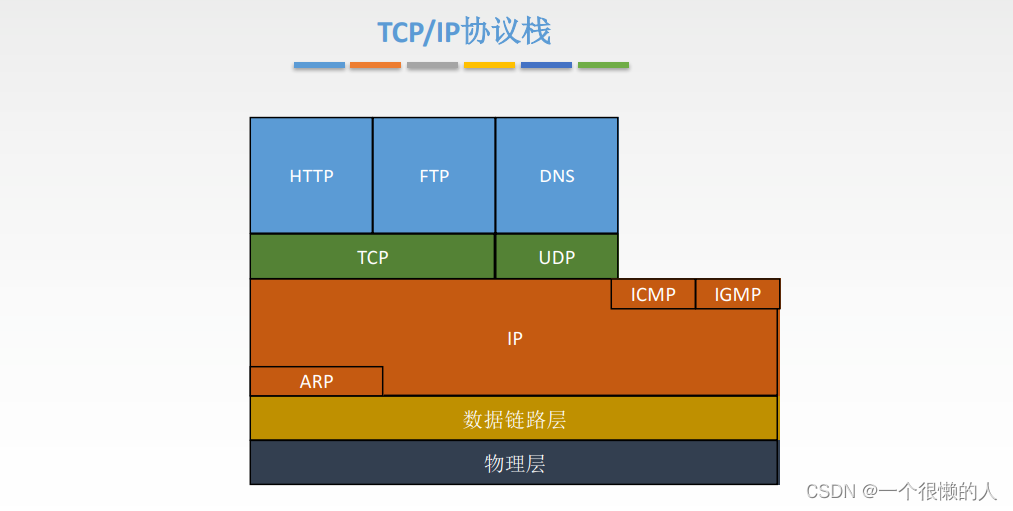 TCP/IP协议栈

HTTP
FTP
DNS
TCP
UDP
ICMP
IGMP
IP
ARP
数据链路层
物理层

CSDN @一个很懒的人